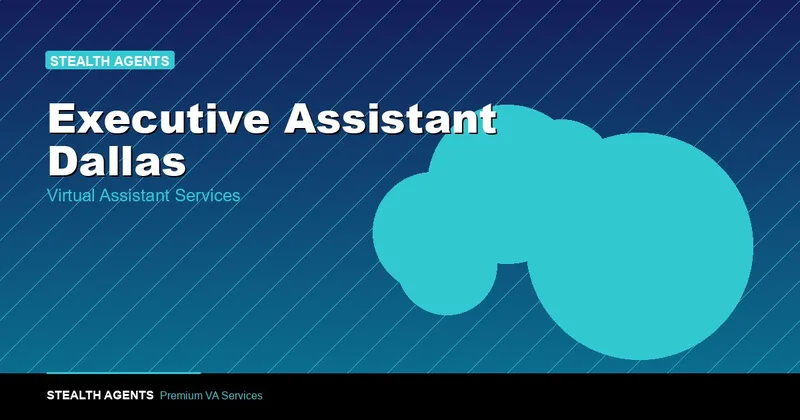 STEALTH AGENTS

Executive Assistant Dallas

Virtual Assistant Services

STEALTH AGENTS Premium VA Services